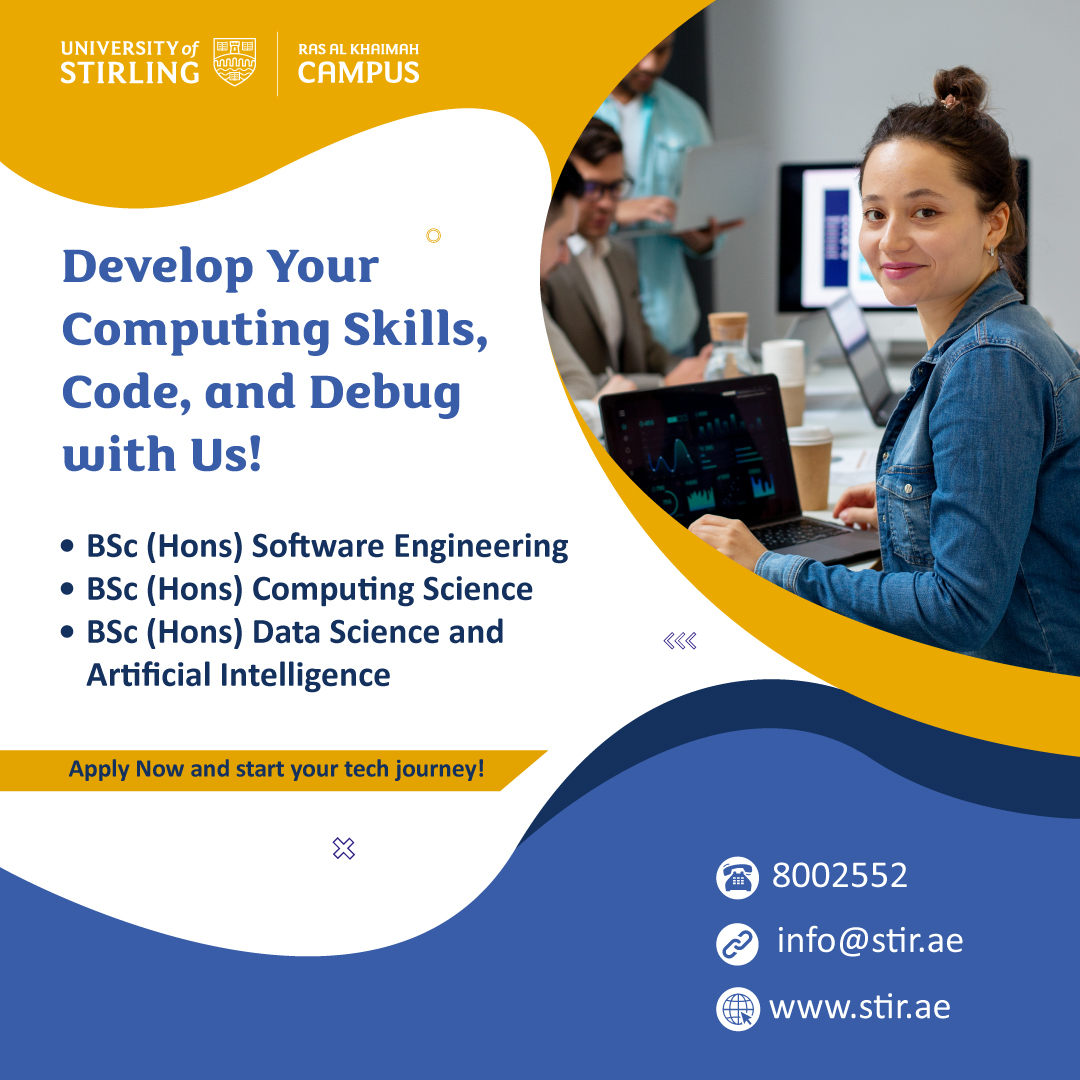 UNIVERSITY of STIRLING

RAS AL KHAIMAH CAMPUS

Develop Your Computing Skills, Code, and Debug with Us!

• BSc (Hons) Software Engineering
• BSc (Hons) Computing Science
• BSc (Hons) Data Science and Artificial Intelligence

Apply Now and start your tech journey!

8002552

info@stir.ae

www.stir.ae